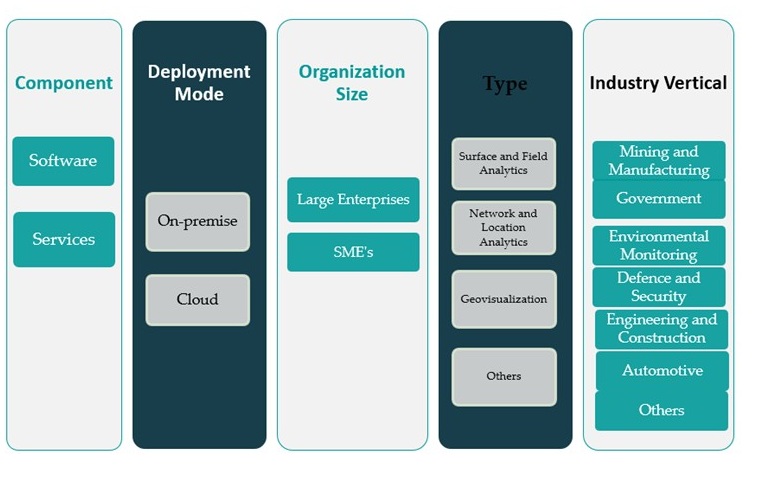 Component

Software

Services

Deployment Mode

On-premise

Cloud

Organization Size

Large Enterprises

SME's

Type

Surface and Field Analytics

Network and Location Analytics

Geovisualization

Others

Industry Vertical

Mining and Manufacturing

Government

Environmental Monitoring

Defence and Security

Engineering and Construction

Automotive

Others